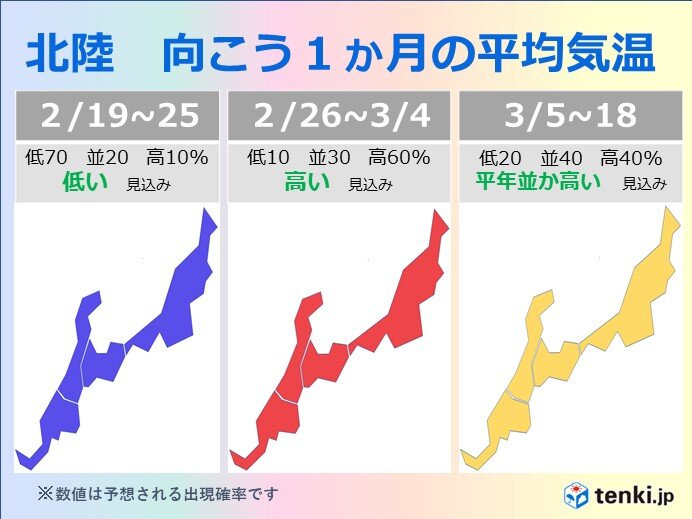 北陸　向こう１か月の平均気温

2/19~25
低70　並20　高10%
低い　見込み

2/26~3/4
低10　並30　高60%
高い　見込み

3/5~18
低20　並40　高40%
平年並か高い　見込み

※数値は予想される出現確率です

tenki.jp